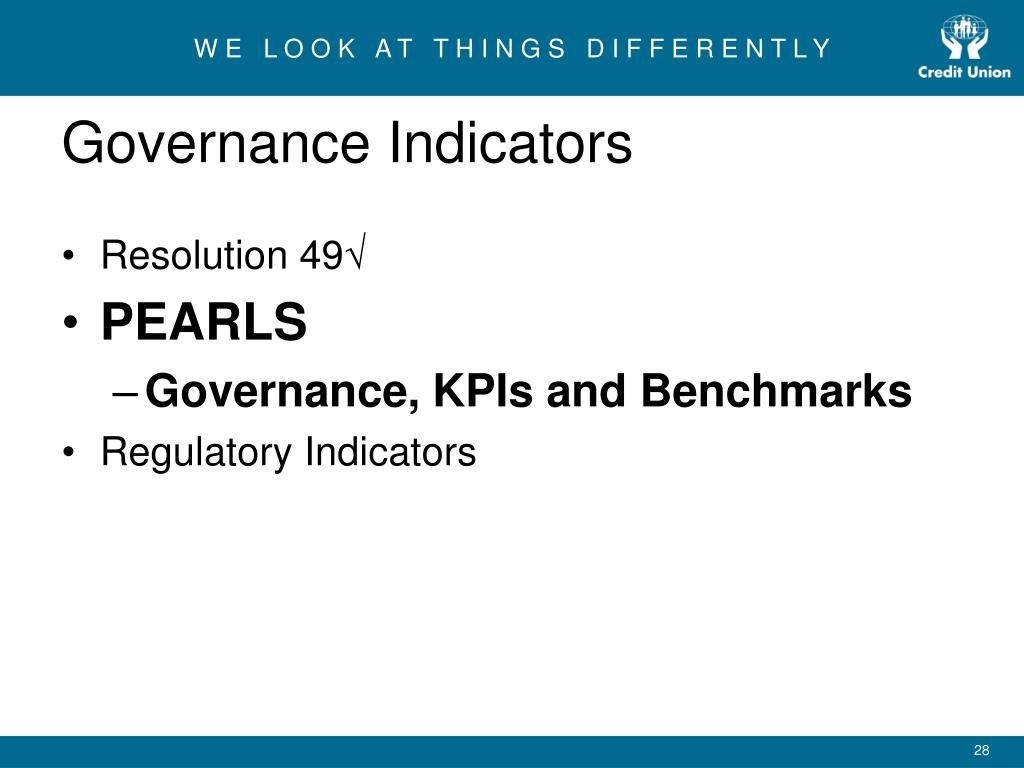 WE LOOK AT THINGS DIFFERENTLY

Credit Union

Governance Indicators

• Resolution 49√
• PEARLS
– Governance, KPIs and Benchmarks
• Regulatory Indicators

28